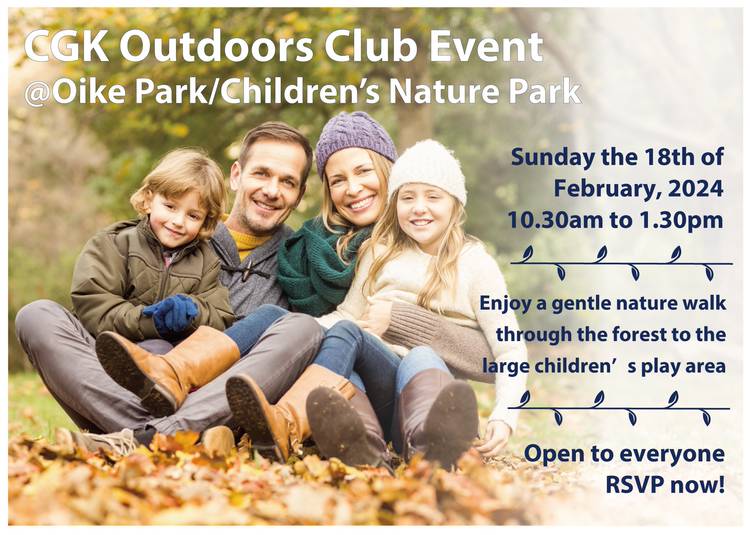 CGK Outdoors Club Event
@Oike Park/Children's Nature Park

Sunday the 18th of February, 2024
10.30am to 1.30pm

Enjoy a gentle nature walk through the forest to the large children' s play area

Open to everyone
RSVP now!